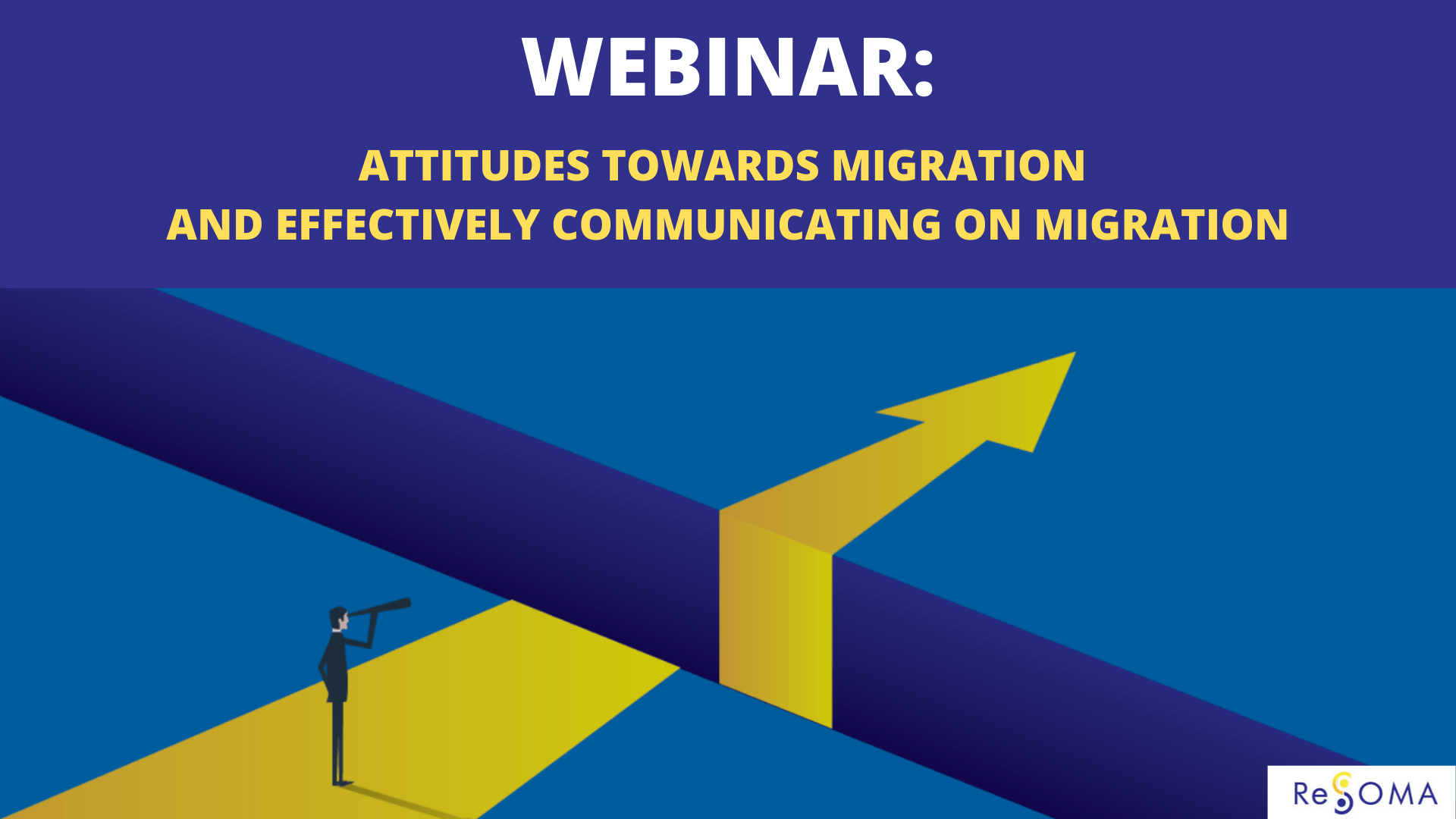 WEBINAR:

ATTITUDES TOWARDS MIGRATION
AND EFFECTIVELY COMMUNICATING ON MIGRATION

ReSOMA